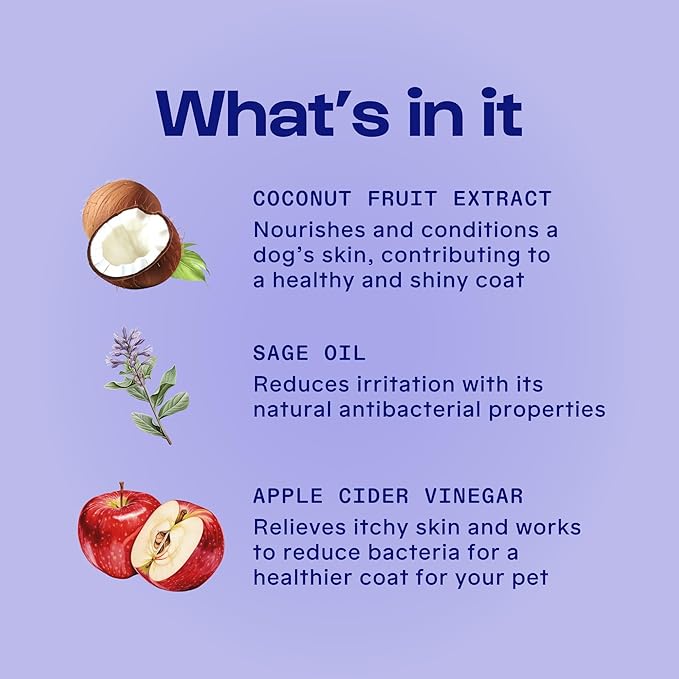 What's in it

COCONUT FRUIT EXTRACT
Nourishes and conditions a dog's skin, contributing to a healthy and shiny coat

SAGE OIL
Reduces irritation with its natural antibacterial properties

APPLE CIDER VINEGAR
Relieves itchy skin and works to reduce bacteria for a healthier coat for your pet